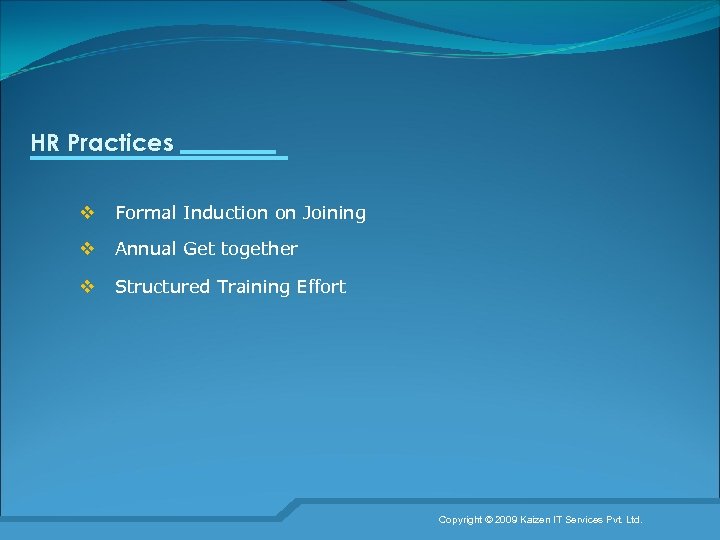 HR Practices

❖ Formal Induction on Joining

❖ Annual Get together

❖ Structured Training Effort

Copyright © 2009 Kaizen IT Services Pvt. Ltd.